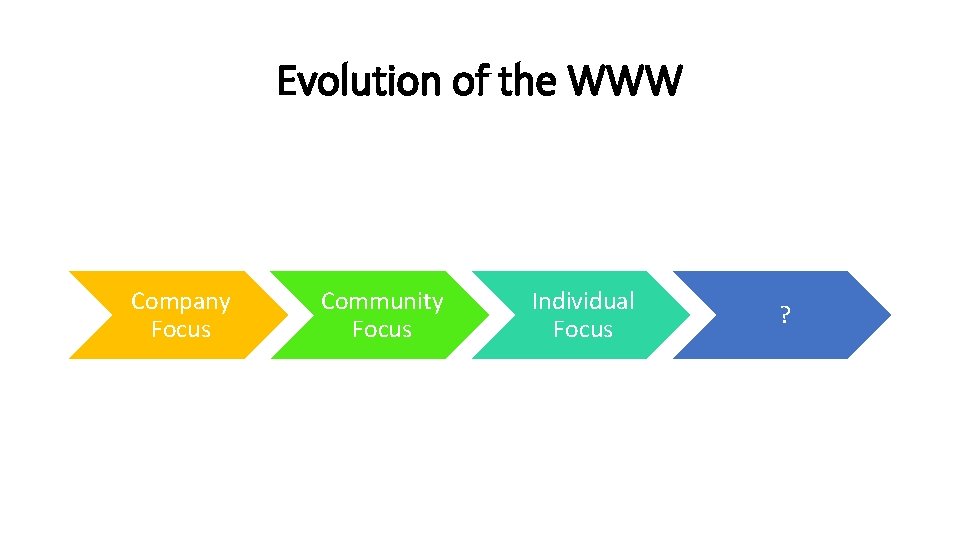 Evolution of the WWW

Company Focus

Community Focus

Individual Focus

?